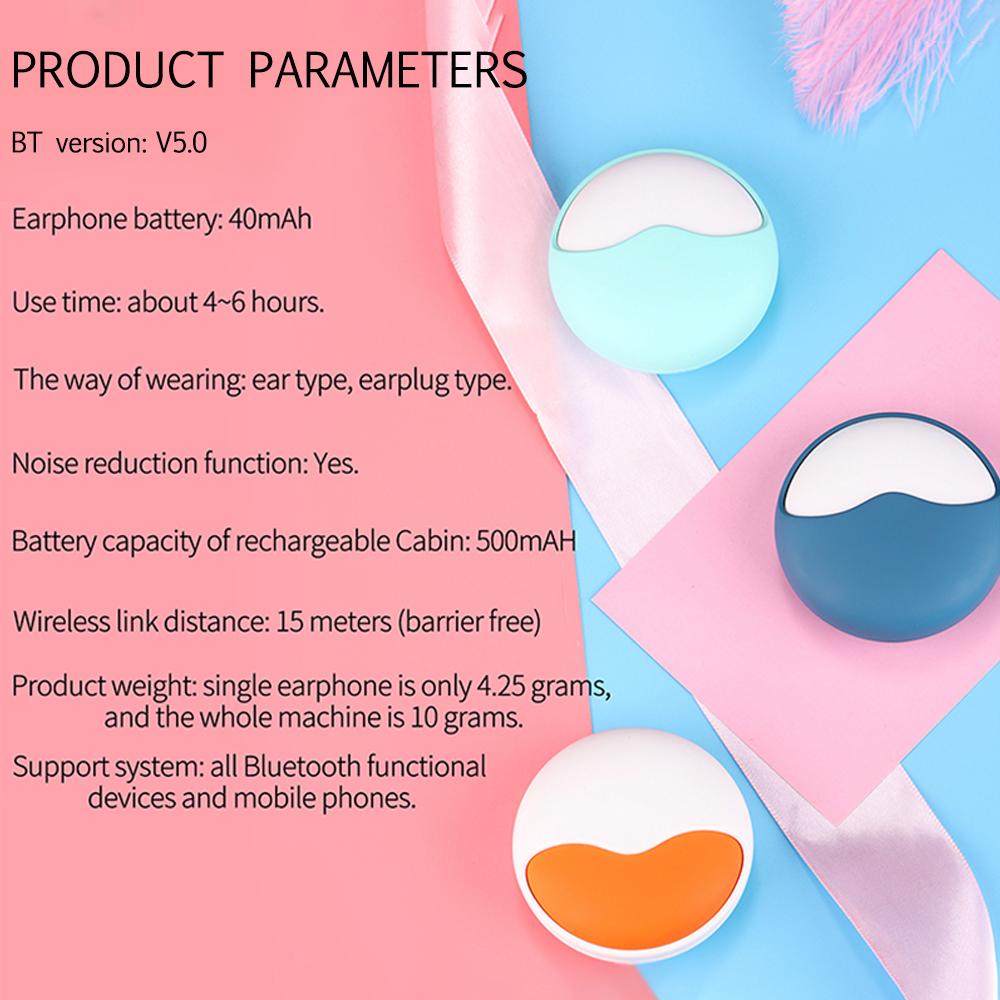 PRODUCT PARAMETERS

BT version: V5.0

Earphone battery: 40mAh

Use time: about 4~6 hours.

The way of wearing: ear type, earplug type.

Noise reduction function: Yes.

Battery capacity of rechargeable Cabin: 500mAH

Wireless link distance: 15 meters (barrier free)

Product weight: single earphone is only 4.25 grams, and the whole machine is 10 grams.

Support system: all Bluetooth functional devices and mobile phones.